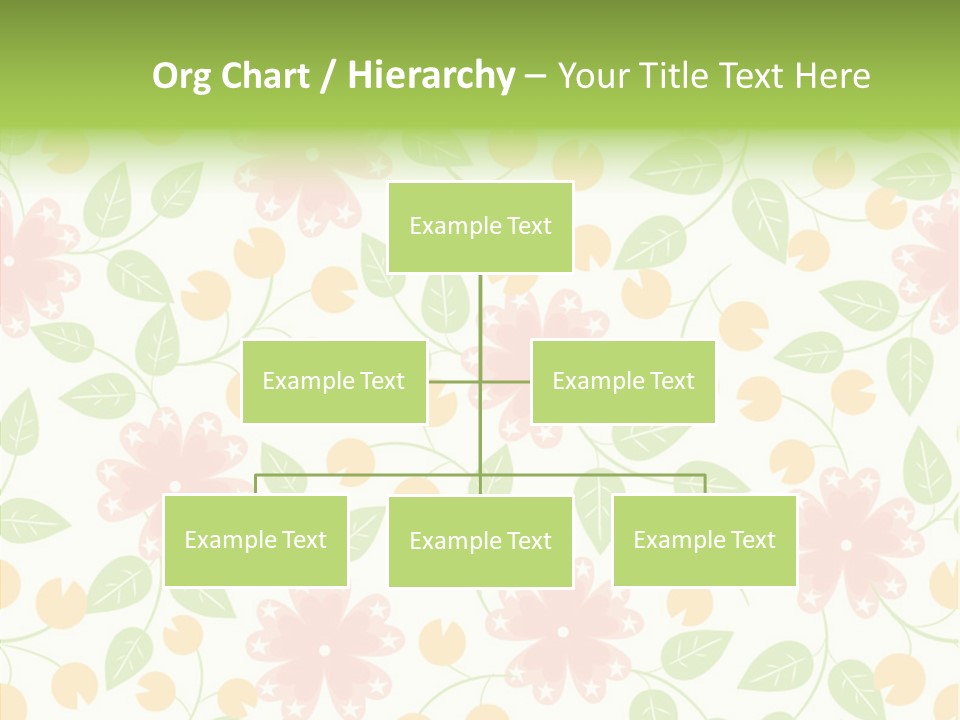 Org Chart / Hierarchy – Your Title Text Here

Example Text

Example Text

Example Text

Example Text

Example Text

Example Text